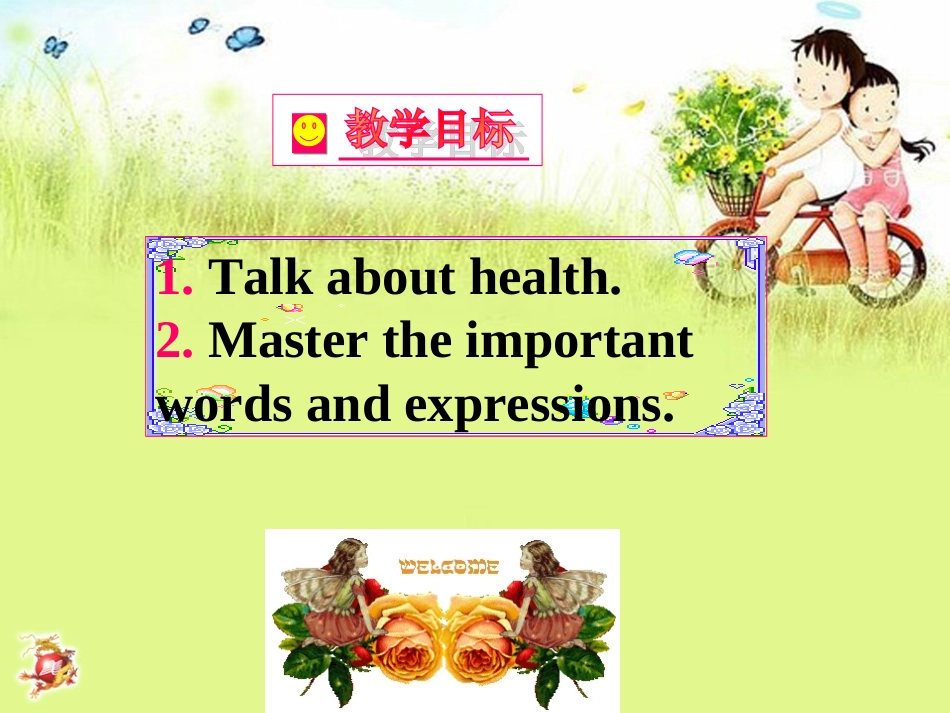 教学目标

1. Talk about health.
2. Master the important words and expressions.

WELCOME